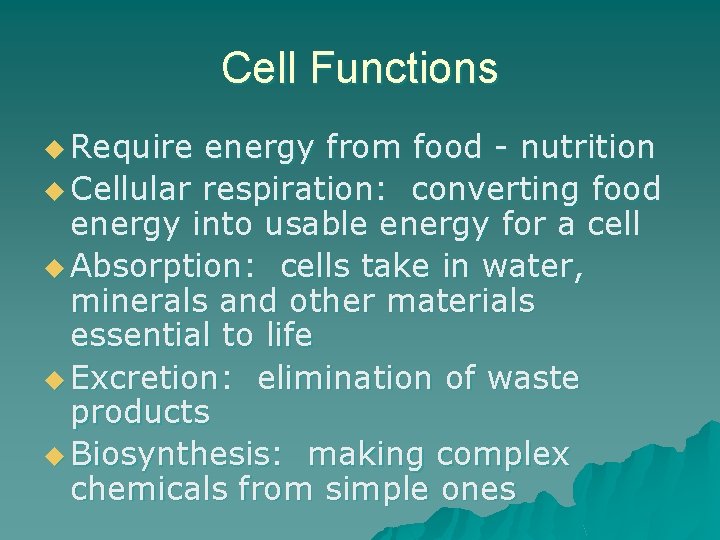 Cell Functions

◆ Require energy from food - nutrition
◆ Cellular respiration: converting food energy into usable energy for a cell
◆ Absorption: cells take in water, minerals and other materials essential to life
◆ Excretion: elimination of waste products
◆ Biosynthesis: making complex chemicals from simple ones